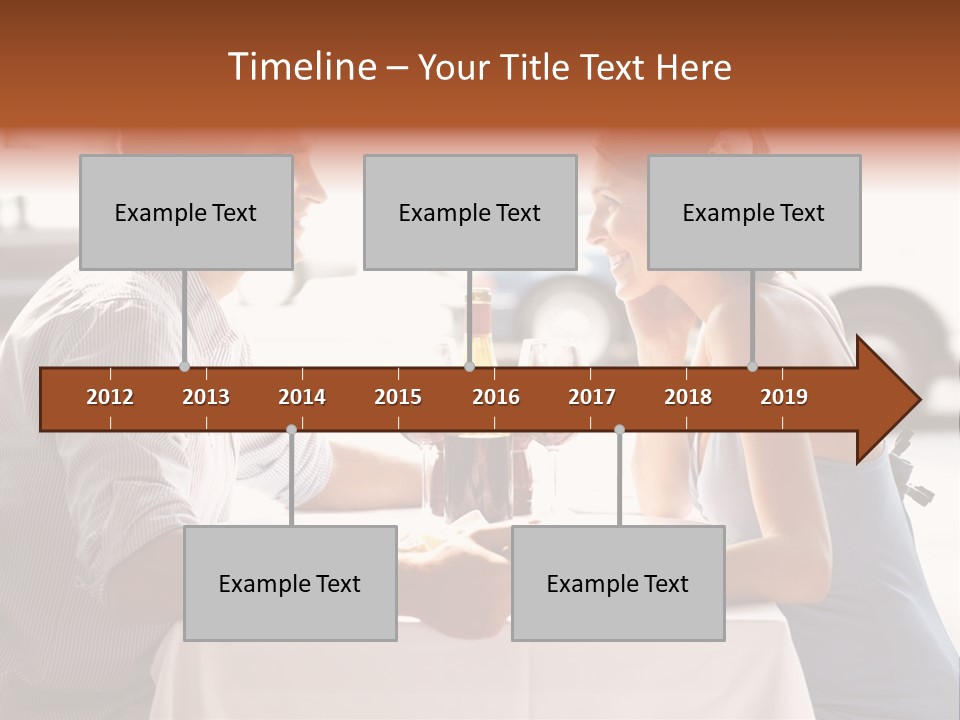 Timeline – Your Title Text Here

Example Text

Example Text

Example Text

2012 2013 2014 2015 2016 2017 2018 2019

Example Text

Example Text